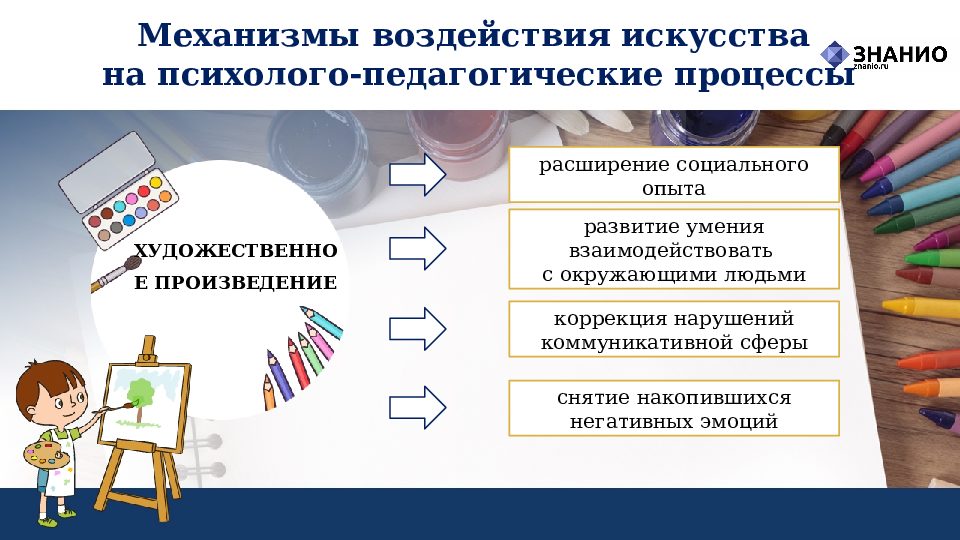 Механизмы воздействия искусства на психолого-педагогические процессы

ЗНАНИО
znanio.ru

ХУДОЖЕСТВЕННО
Е ПРОИЗВЕДЕНИЕ

расширение социального опыта

развитие умения взаимодействовать с окружающими людьми

коррекция нарушений коммуникативной сферы

снятие накопившихся негативных эмоций